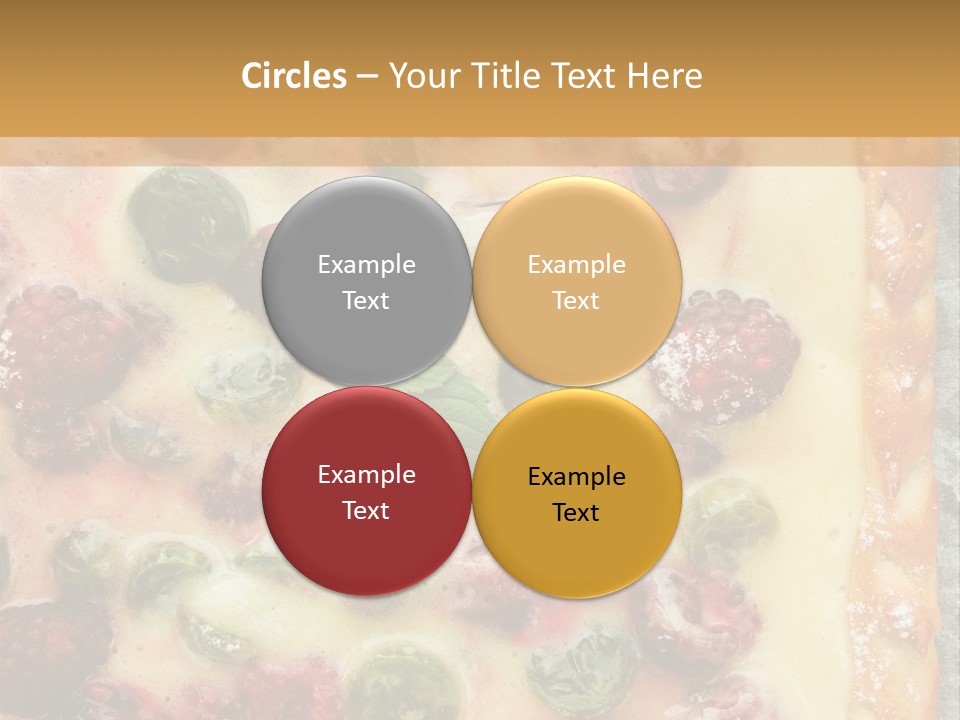 Circles – Your Title Text Here

Example Text

Example Text

Example Text

Example Text